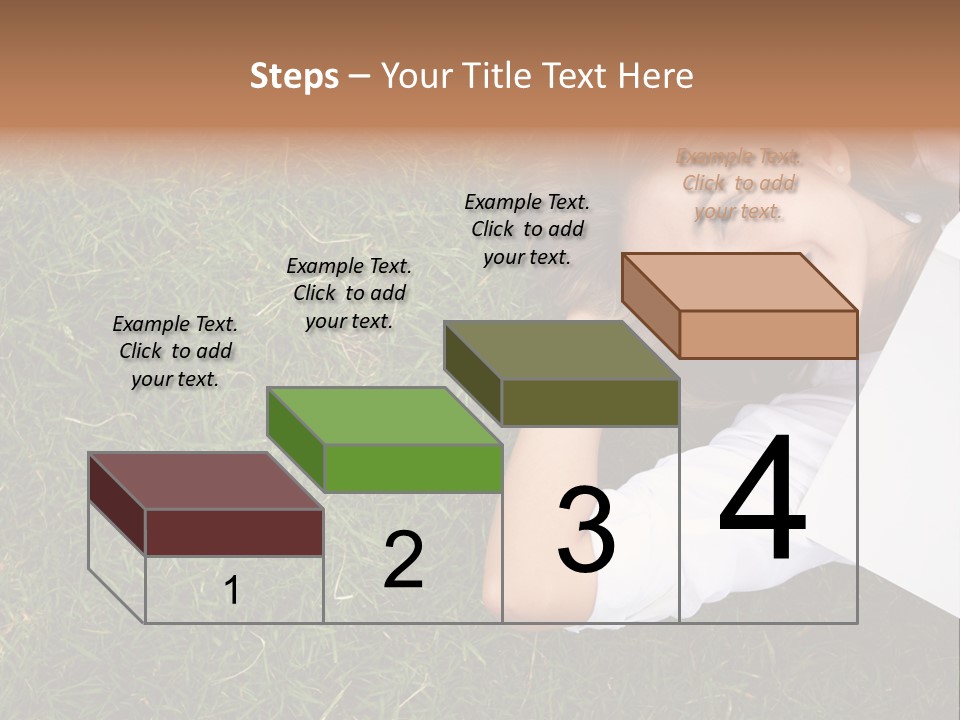 Steps – Your Title Text Here

Example Text. Click to add your text.

Example Text. Click to add your text.

Example Text. Click to add your text.

Example Text. Click to add your text.

1

2

3

4